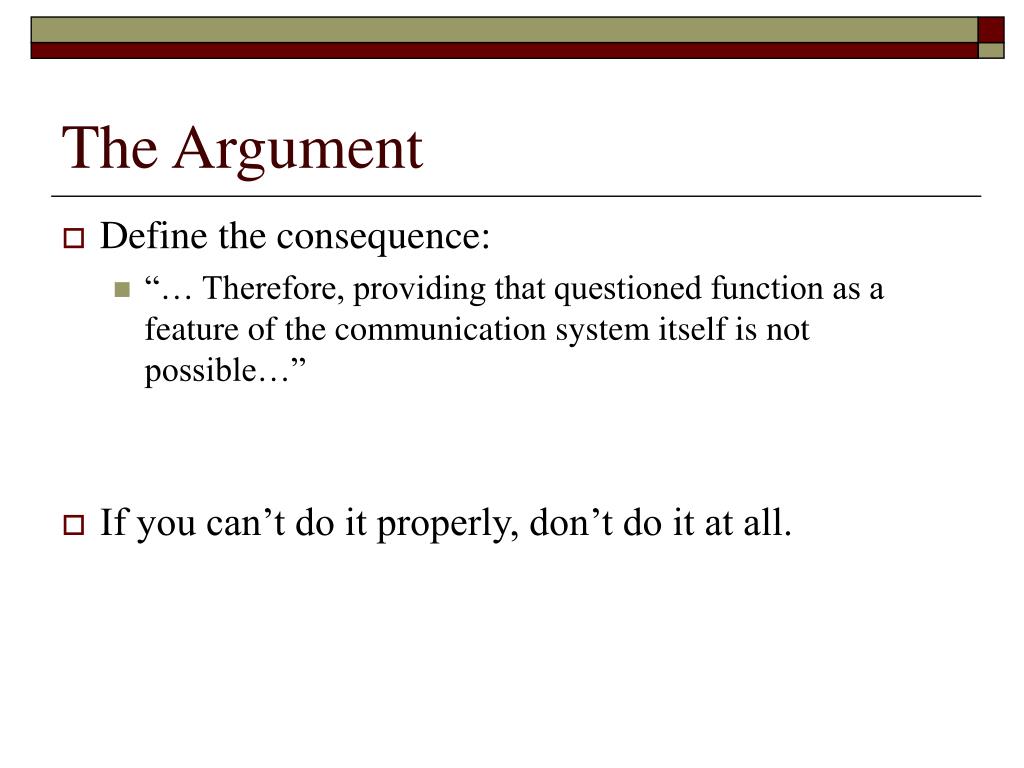 The Argument

Define the consequence:

“… Therefore, providing that questioned function as a feature of the communication system itself is not possible…”

If you can’t do it properly, don’t do it at all.